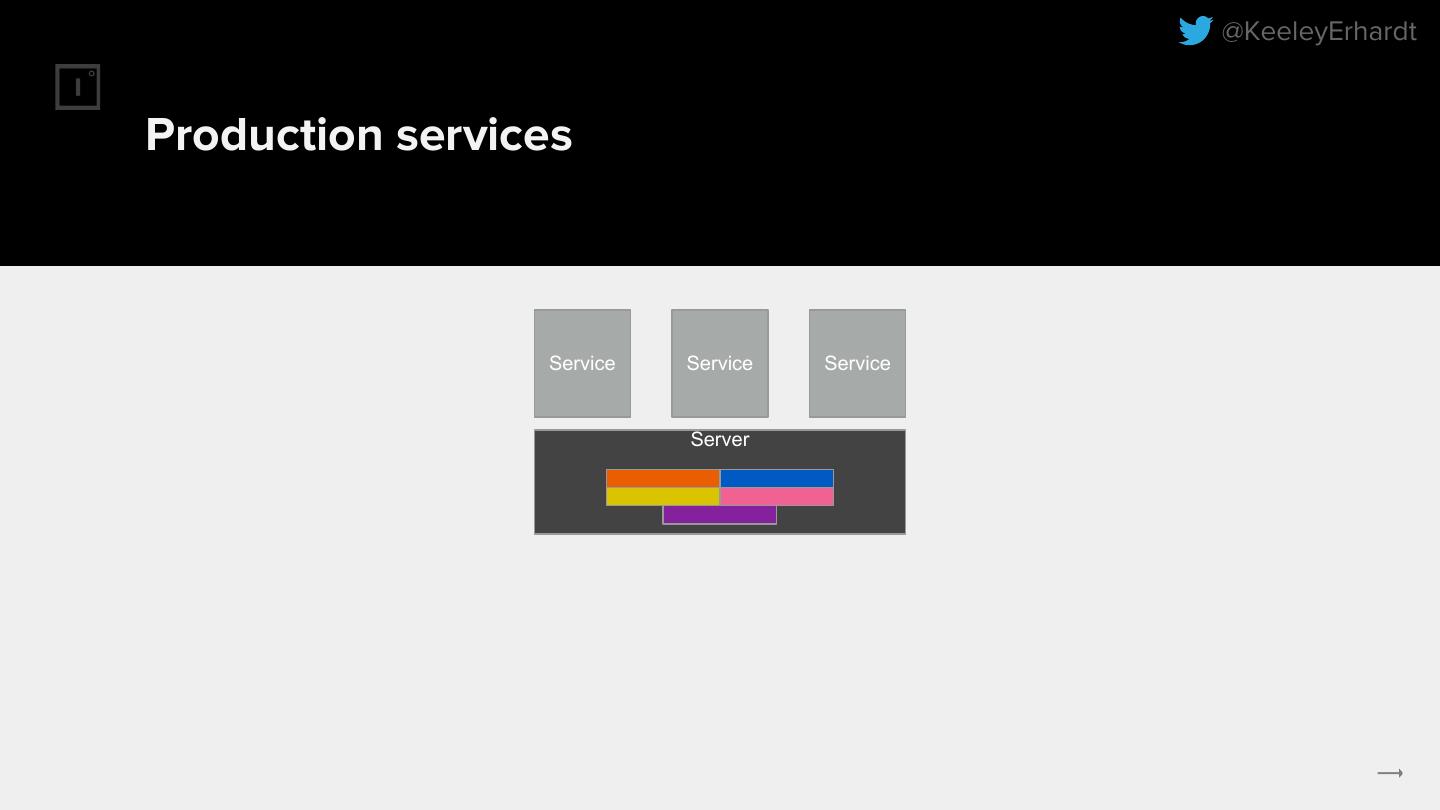 @KeeleyErhardt

Production services

Service
Service
Service

Server